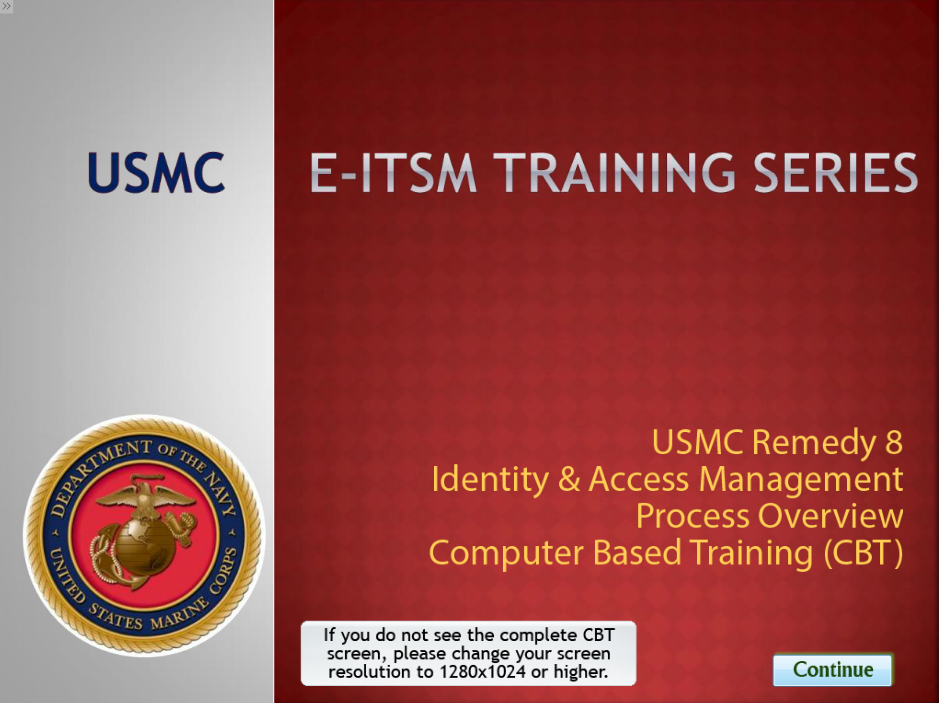 »

USMC

E-ITSM TRAINING SERIES

DEPARTMENT OF THE NAVY
UNITED STATES MARINE CORPS

USMC Remedy 8
Identity & Access Management
Process Overview
Computer Based Training (CBT)

If you do not see the complete CBT screen, please change your screen resolution to 1280x1024 or higher.

Continue